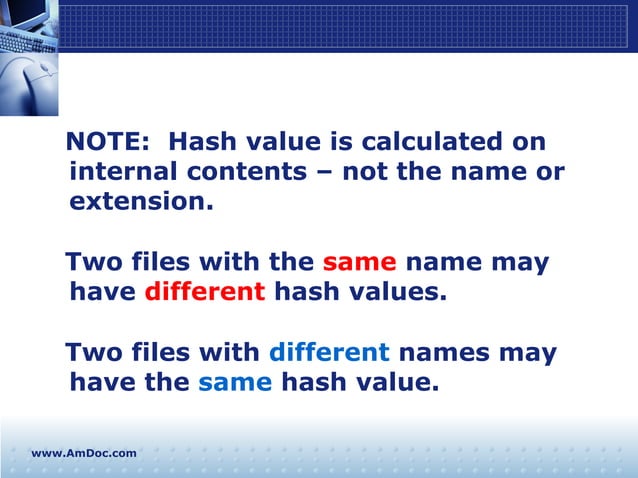 NOTE: Hash value is calculated on internal contents – not the name or extension.

Two files with the same name may have different hash values.

Two files with different names may have the same hash value.

www.AmDoc.com